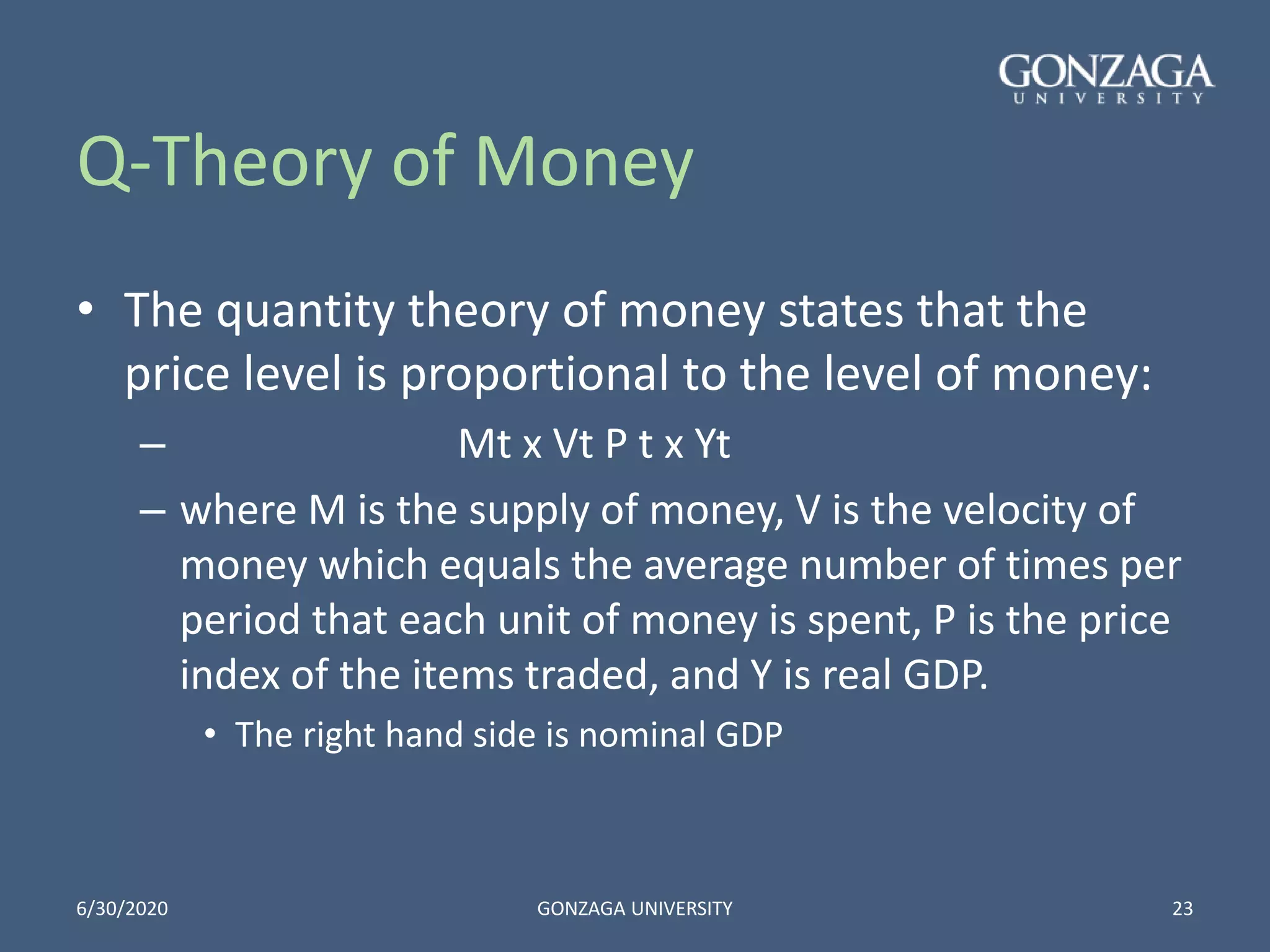 GONZAGA
UNIVERSITY

Q-Theory of Money

• The quantity theory of money states that the price level is proportional to the level of money:

– Mt x Vt P t x Yt

– where M is the supply of money, V is the velocity of money which equals the average number of times per period that each unit of money is spent, P is the price index of the items traded, and Y is real GDP.

• The right hand side is nominal GDP

6/30/2020 GONZAGA UNIVERSITY 23